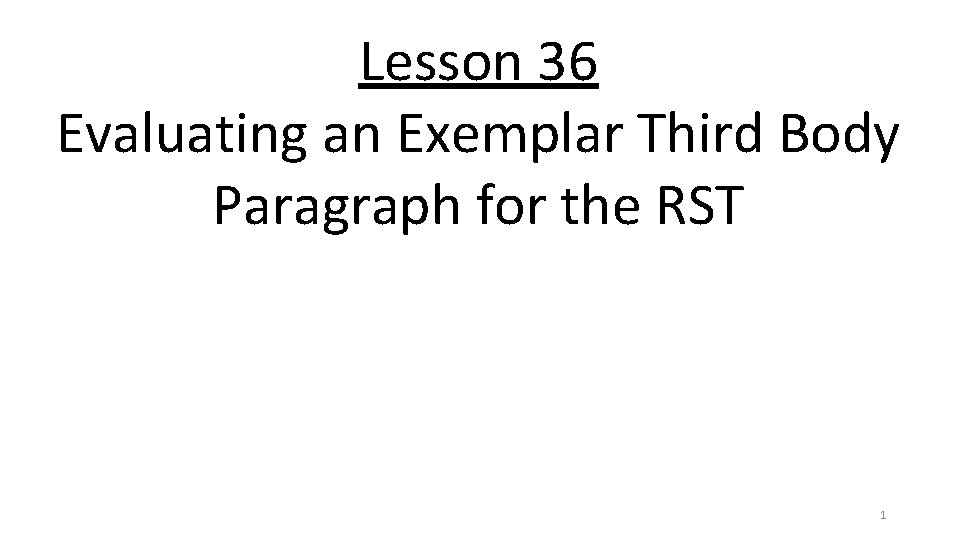 Lesson 36
Evaluating an Exemplar Third Body Paragraph for the RST

1